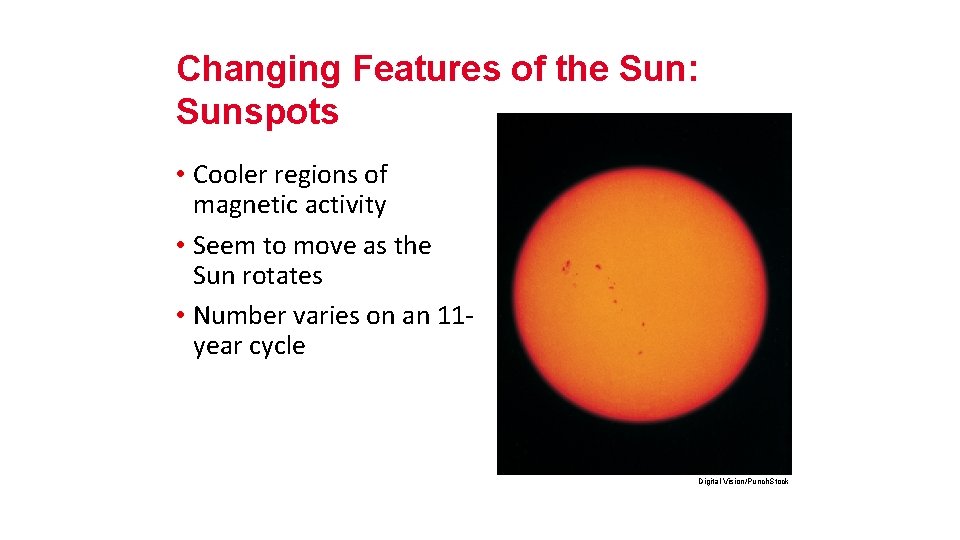 Changing Features of the Sun: Sunspots

• Cooler regions of magnetic activity
• Seem to move as the Sun rotates
• Number varies on an 11-year cycle

Digital Vision/PunchStock